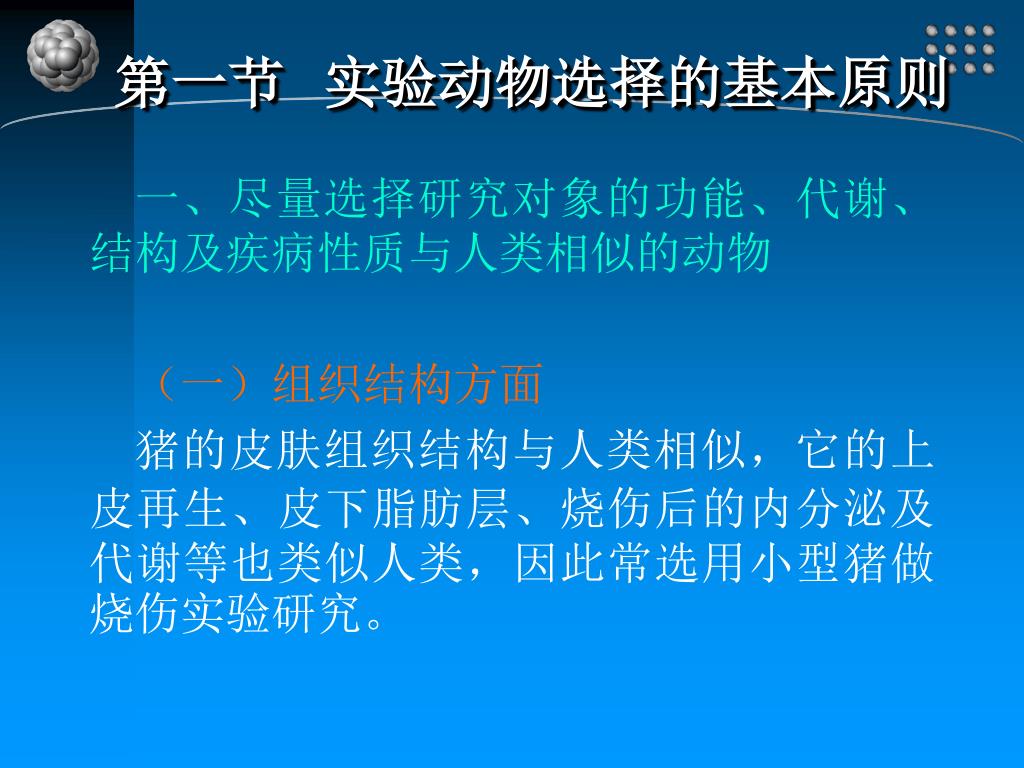 第一节 实验动物选择的基本原则

一、尽量选择研究对象的功能、代谢、结构及疾病性质与人类相似的动物

（一）组织结构方面

猪的皮肤组织结构与人类相似，它的上皮再生、皮下脂肪层、烧伤后的内分泌及代谢等也类似人类，因此常选用小型猪做烧伤实验研究。